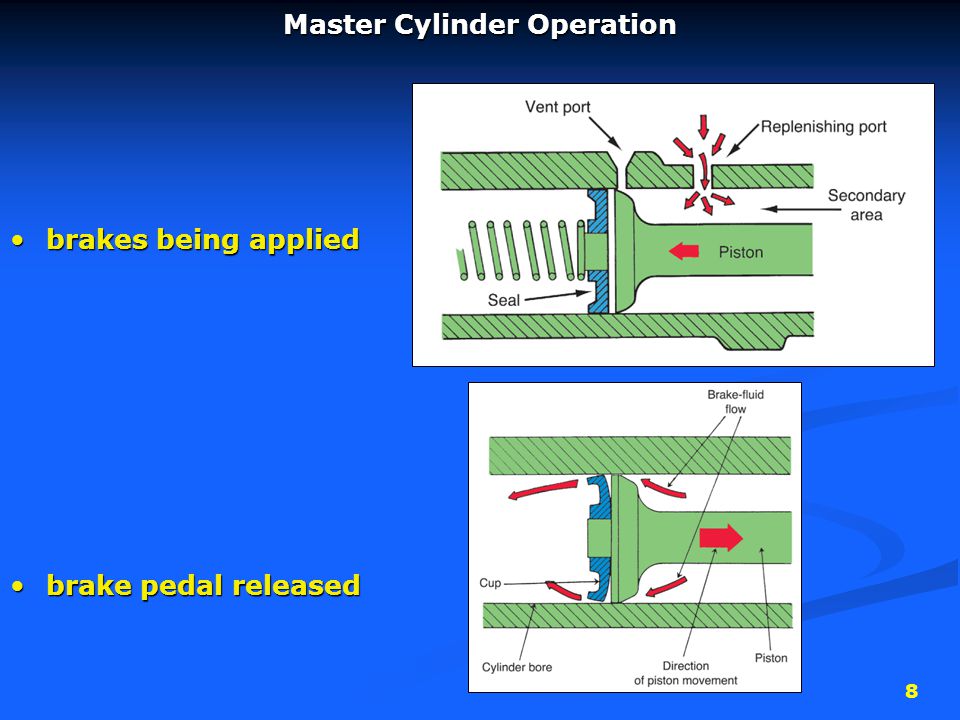 Master Cylinder Operation

• brakes being applied

Vent port
Replenishing port
Secondary area
Piston
Seal

• brake pedal released

Brake-fluid flow
Cup
Cylinder bore
Direction of piston movement
Piston

8